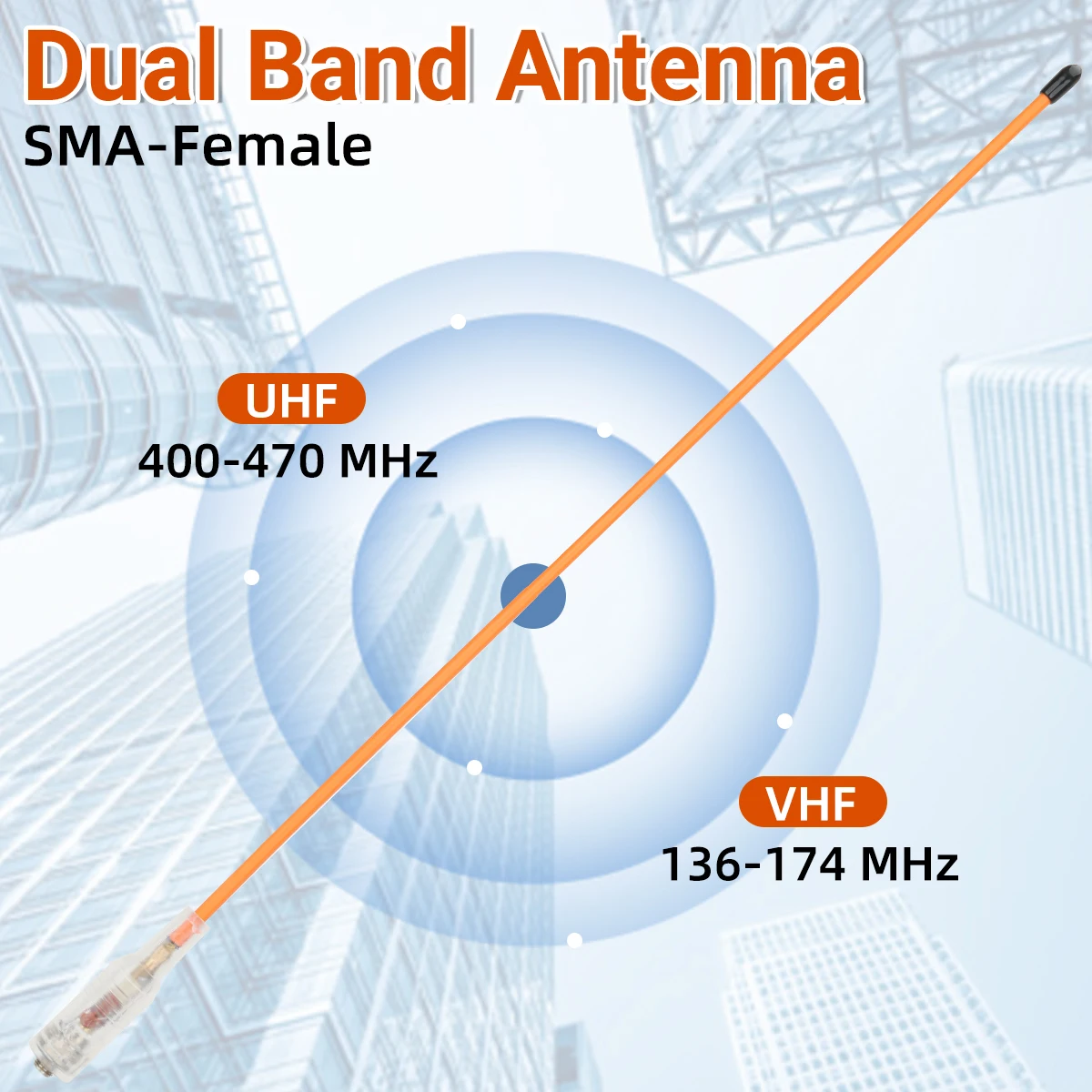 Dual Band Antenna
SMA-Female

UHF
400-470 MHz

VHF
136-174 MHz